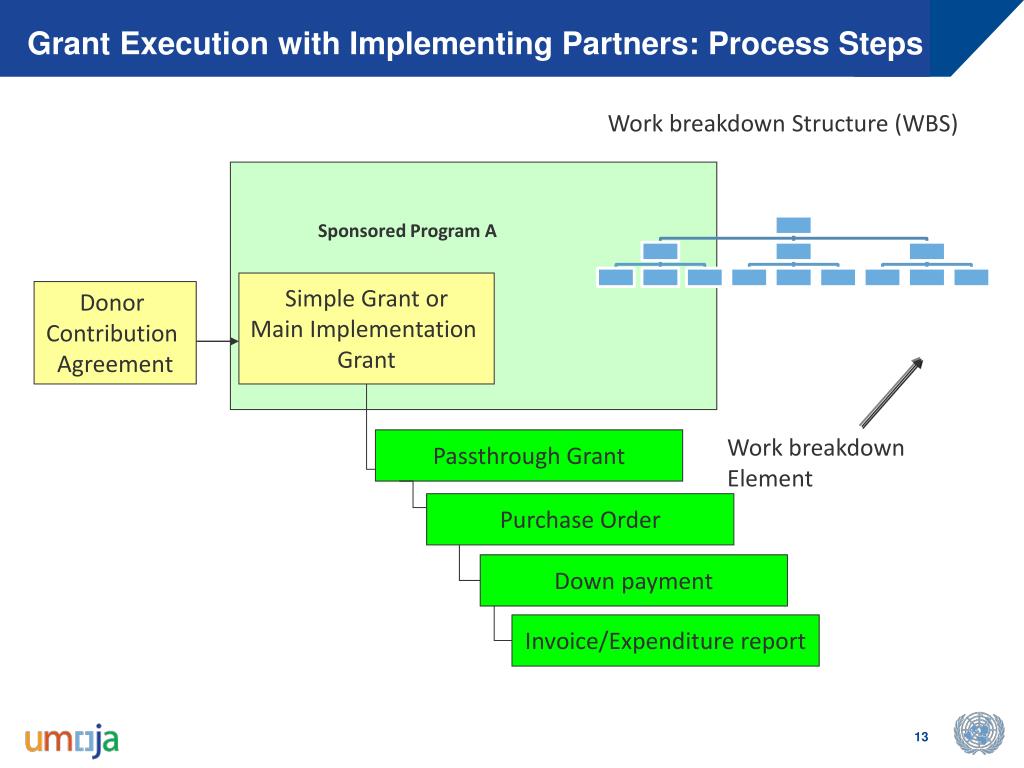 Grant Execution with Implementing Partners: Process Steps

Work breakdown Structure (WBS)

Sponsored Program A

Donor Contribution Agreement

Simple Grant or Main Implementation Grant

Passthrough Grant

Work breakdown Element

Purchase Order

Down payment

Invoice/Expenditure report

umoja

13